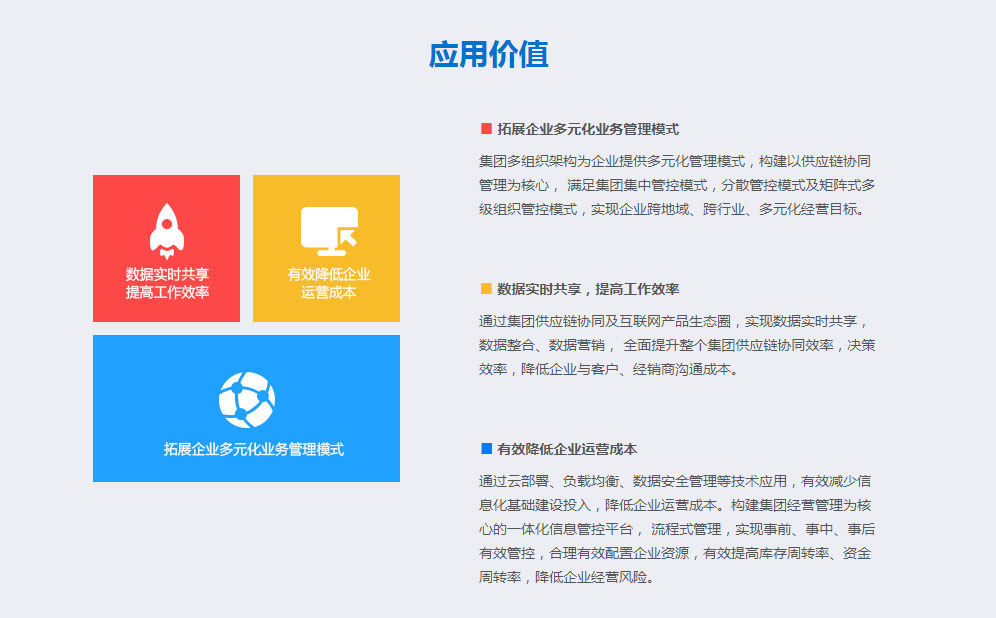 应用价值

数据实时共享
提高工作效率

有效降低企业
运营成本

拓展企业多元化业务管理模式

拓展企业多元化业务管理模式

集团多组织架构为企业提供多元化管理模式，构建以供应链协同管理为核心， 满足集团集中管控模式，分散管控模式及矩阵式多级组织管控模式，实现企业跨地域、跨行业、多元化经营目标。

数据实时共享，提高工作效率

通过集团供应链协同及互联网产品生态圈，实现数据实时共享，数据整合、数据营销， 全面提升整个集团供应链协同效率，决策效率，降低企业与客户、经销商沟通成本。

有效降低企业运营成本

通过云部署、负载均衡、数据安全管理等技术应用，有效减少信息化基础建设投入，降低企业运营成本。构建集团经营管理为核心的一体化信息管控平台， 流程式管理，实现事前、事中、事后有效管控，合理有效配置企业资源，有效提高库存周转率、资金周转率，降低企业经营风险。